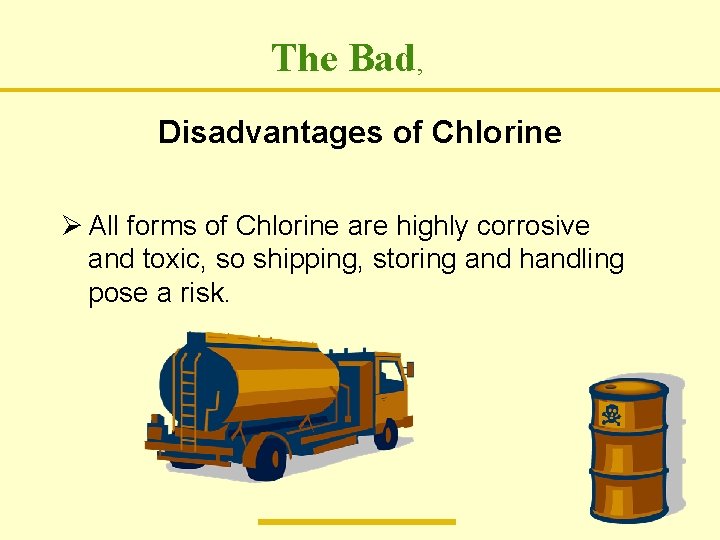 The Bad,

Disadvantages of Chlorine

➢ All forms of Chlorine are highly corrosive and toxic, so shipping, storing and handling pose a risk.